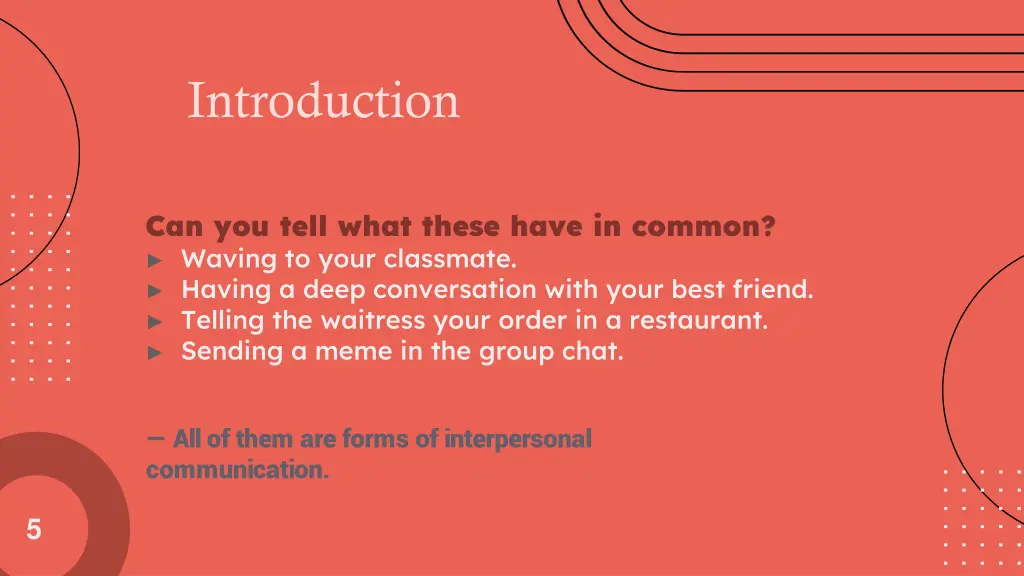 Introduction

Can you tell what these have in common?
► Waving to your classmate.
► Having a deep conversation with your best friend.
► Telling the waitress your order in a restaurant.
► Sending a meme in the group chat.

— All of them are forms of interpersonal communication.

5